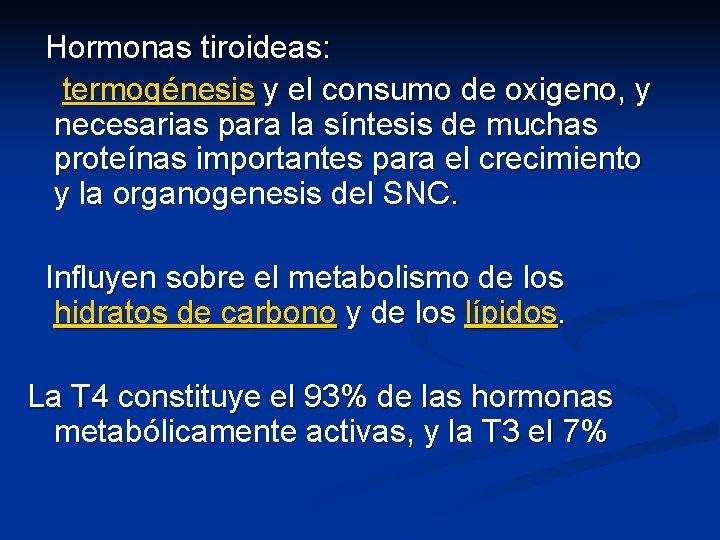 Hormonas tiroideas:

termogénesis y el consumo de oxigeno, y necesarias para la síntesis de muchas proteínas importantes para el crecimiento y la organogenesis del SNC.

Influyen sobre el metabolismo de los hidratos de carbono y de los lípidos.

La T4 constituye el 93% de las hormonas metabólicamente activas, y la T3 el 7%